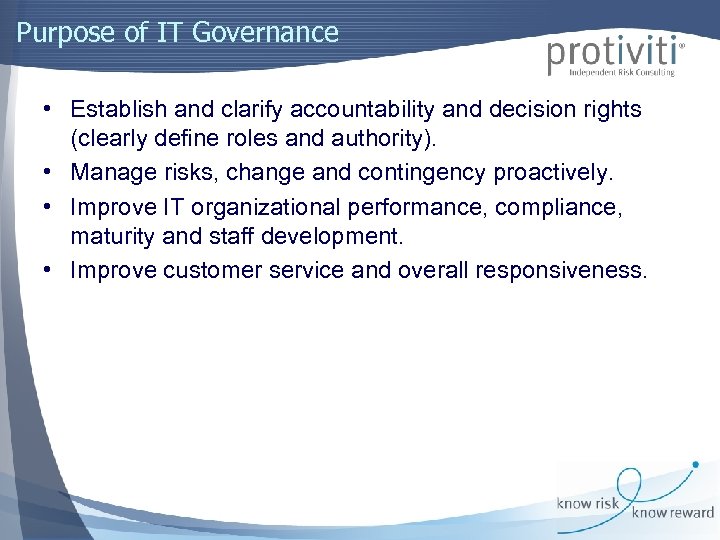 Purpose of IT Governance

protiviti®
Independent Risk Consulting

• Establish and clarify accountability and decision rights (clearly define roles and authority).
• Manage risks, change and contingency proactively.
• Improve IT organizational performance, compliance, maturity and staff development.
• Improve customer service and overall responsiveness.

know risk know reward